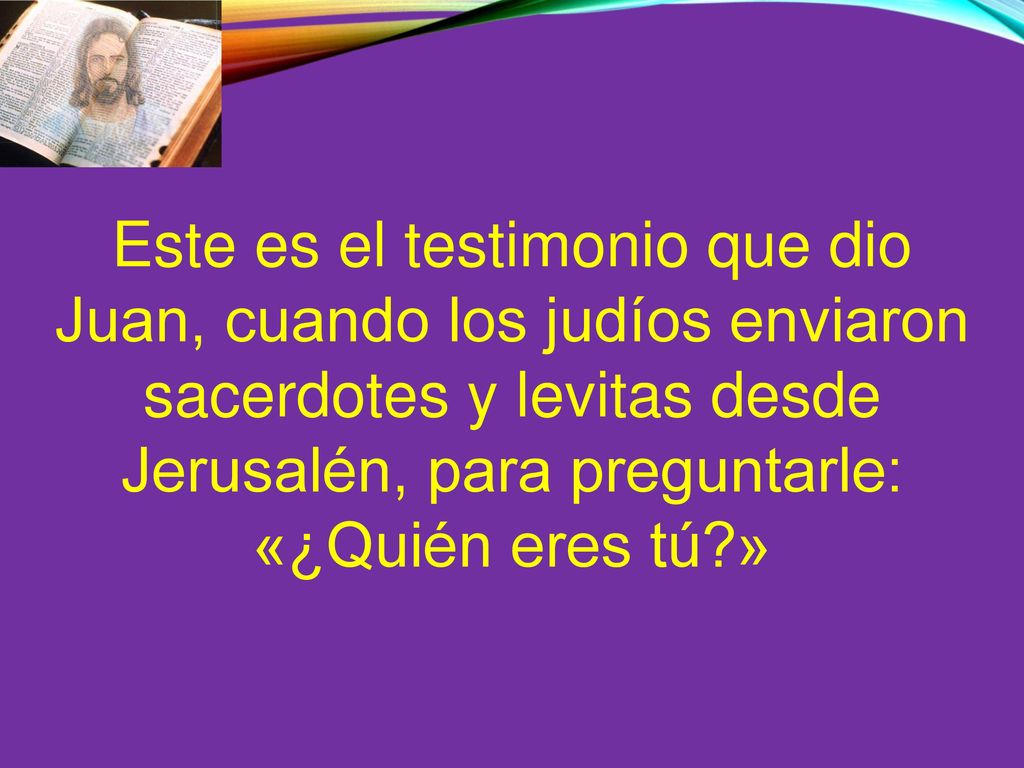 Este es el testimonio que dio Juan, cuando los judíos enviaron sacerdotes y levitas desde Jerusalén, para preguntarle: «¿Quién eres tú?»